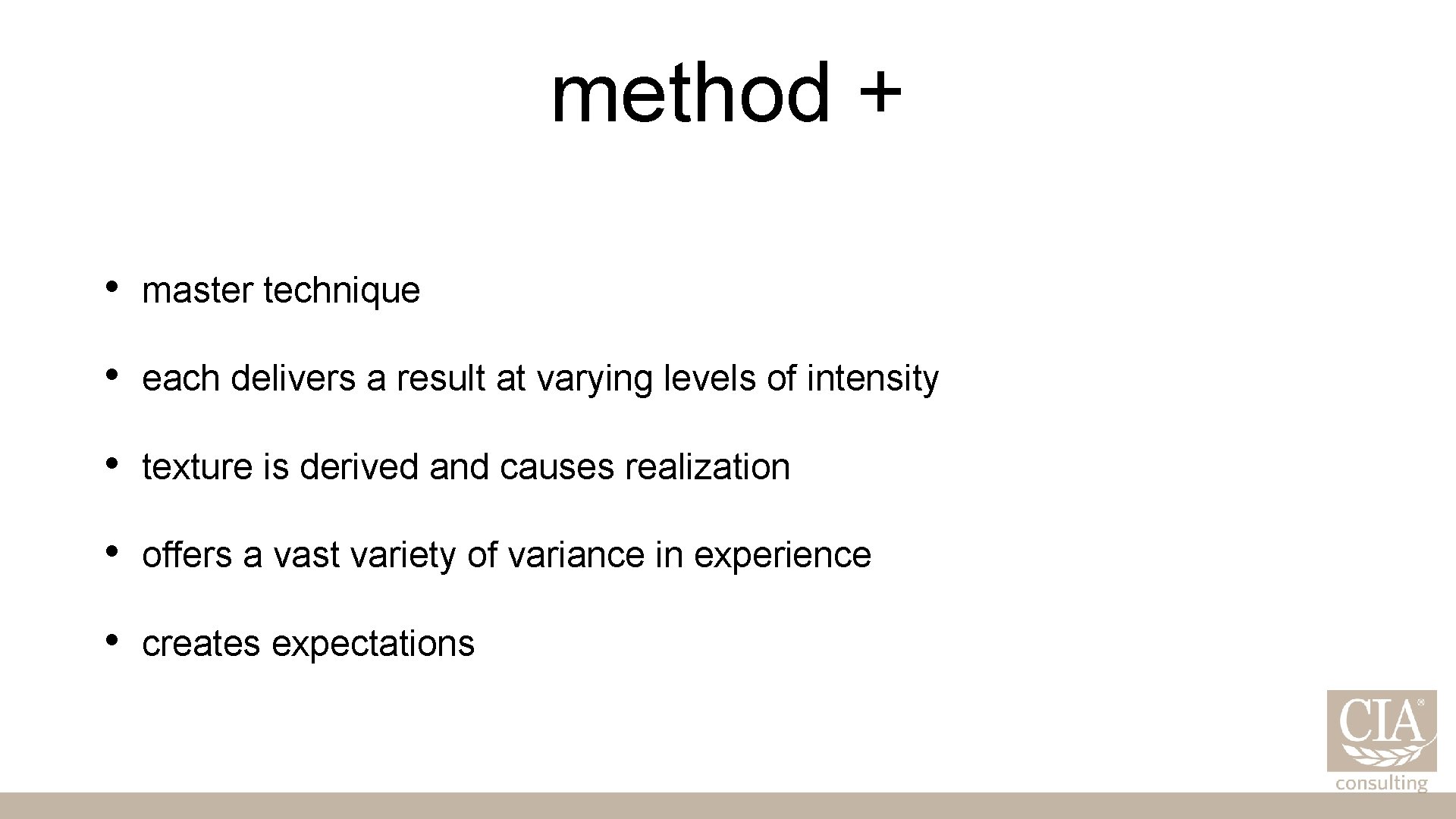 method +

• master technique

• each delivers a result at varying levels of intensity

• texture is derived and causes realization

• offers a vast variety of variance in experience

• creates expectations

CIA®
consulting